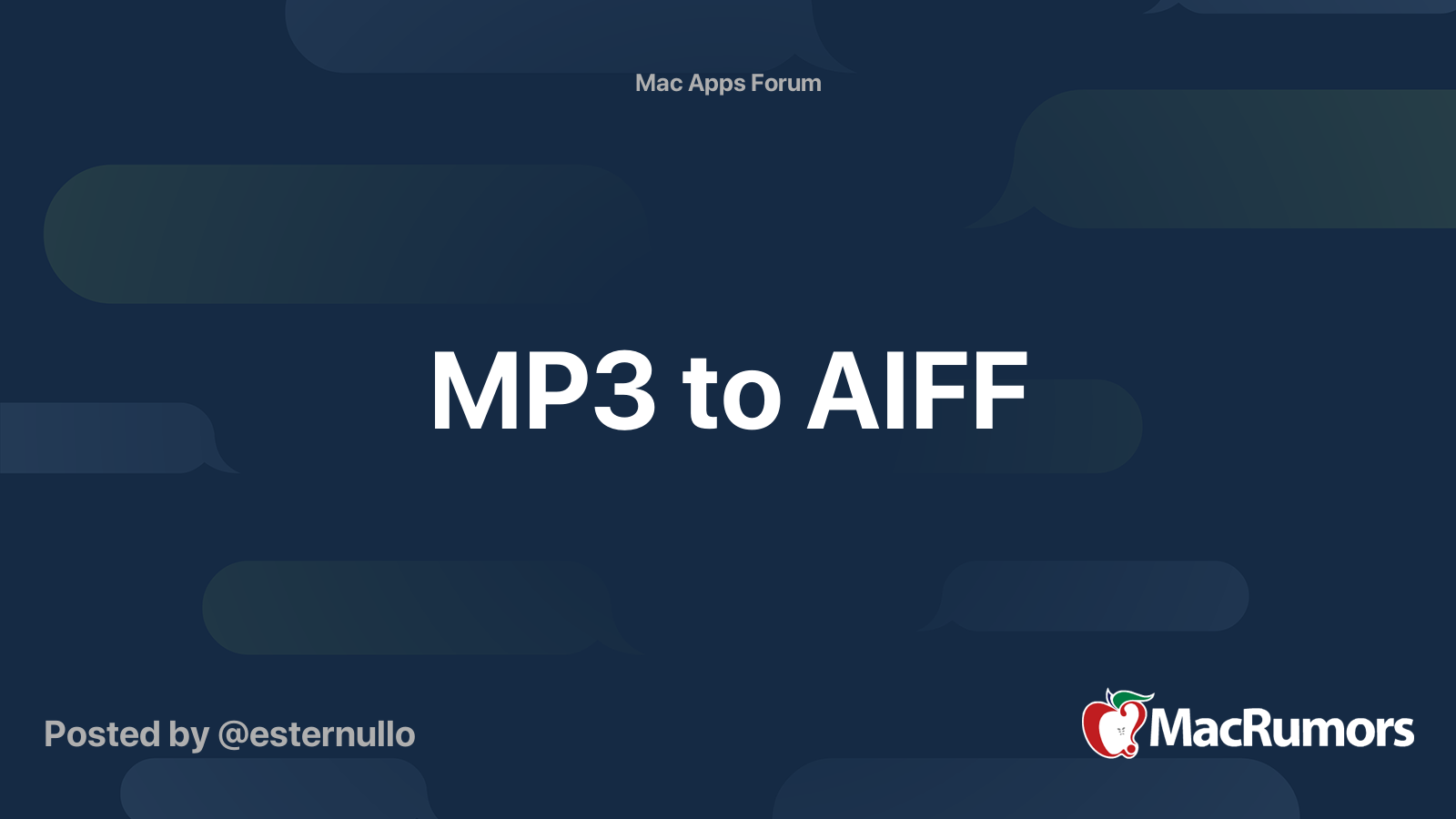 Mac Apps Forum

MP3 to AIFF

Posted by @esternullo

MacRumors